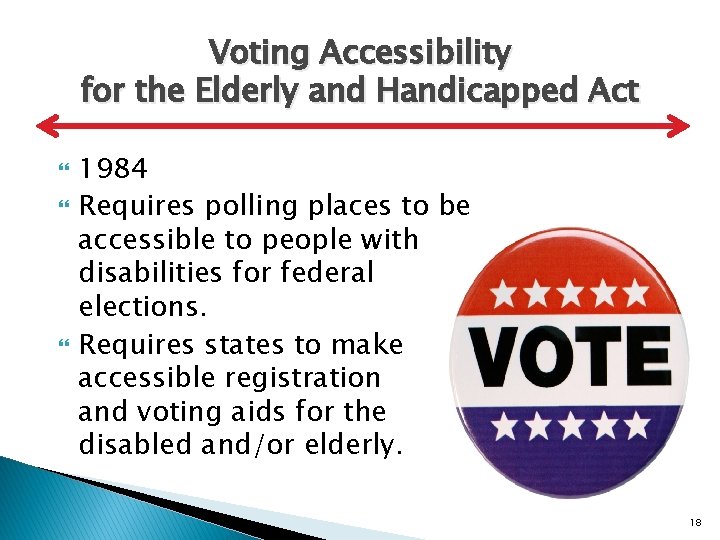 Voting Accessibility for the Elderly and Handicapped Act

1984

Requires polling places to be accessible to people with disabilities for federal elections.

Requires states to make accessible registration and voting aids for the disabled and/or elderly.

VOTE

18